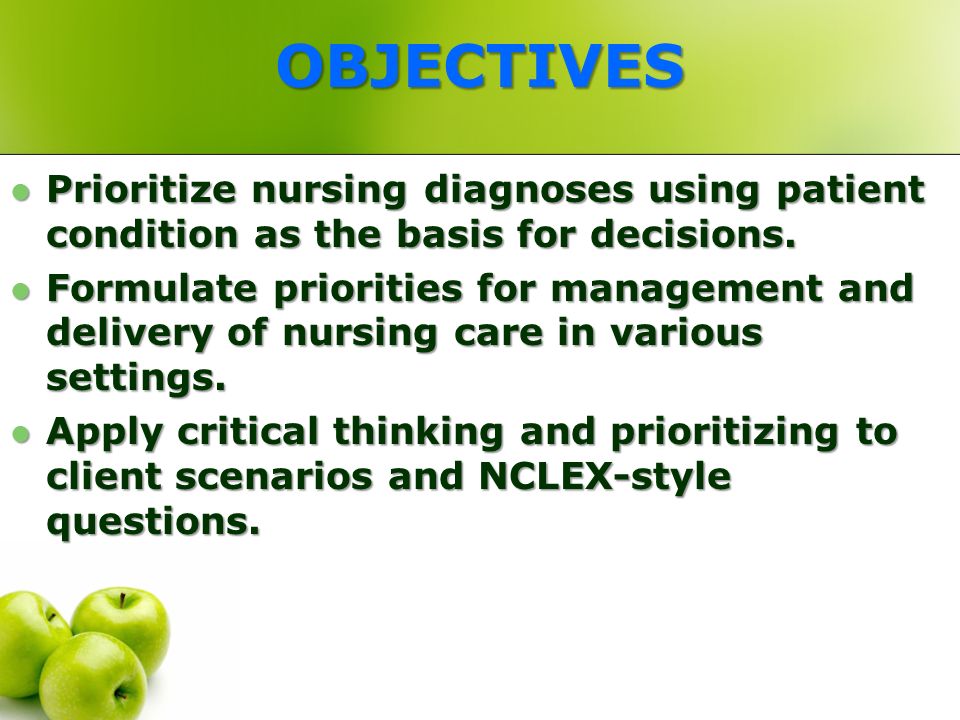 OBJECTIVES

- Prioritize nursing diagnoses using patient condition as the basis for decisions.
- Formulate priorities for management and delivery of nursing care in various settings.
- Apply critical thinking and prioritizing to client scenarios and NCLEX-style questions.